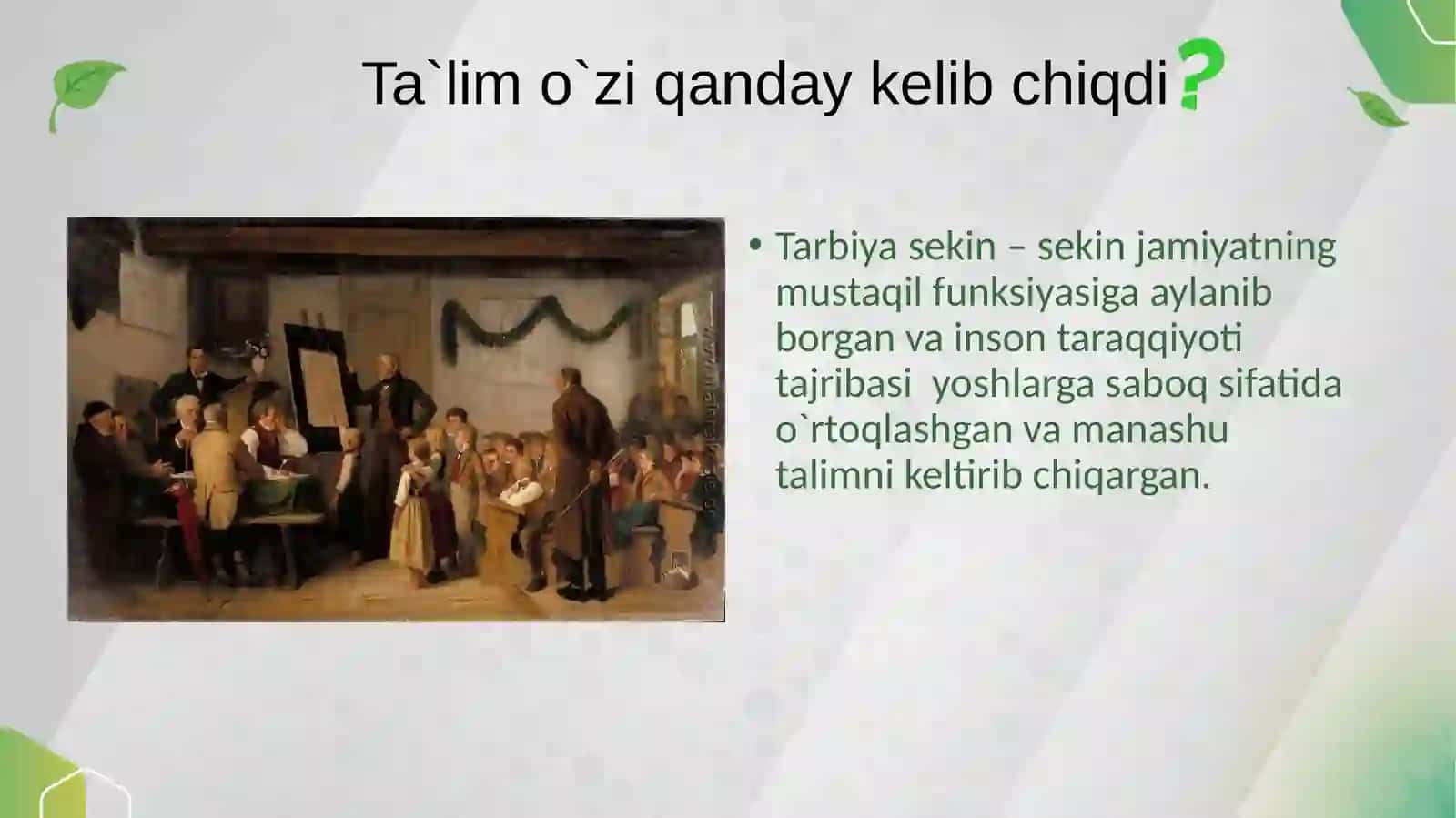 Ta`lim o`zi qanday kelib chiqdi?

• Tarbiya sekin – sekin jamiyatning mustaqil funksiyasiga aylanib borgan va inson taraqqiyoti tajribasi yoshlarga saboq sifatida o`rtoqlashgan va manashu talimni keltirib chiqargan.